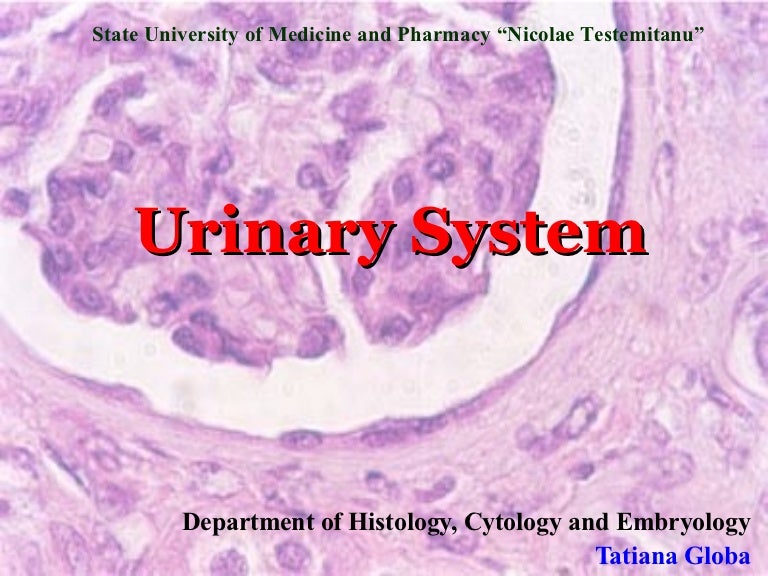 State University of Medicine and Pharmacy “Nicolae Testemitanu”

Urinary System

Department of Histology, Cytology and Embryology

Tatiana Globa